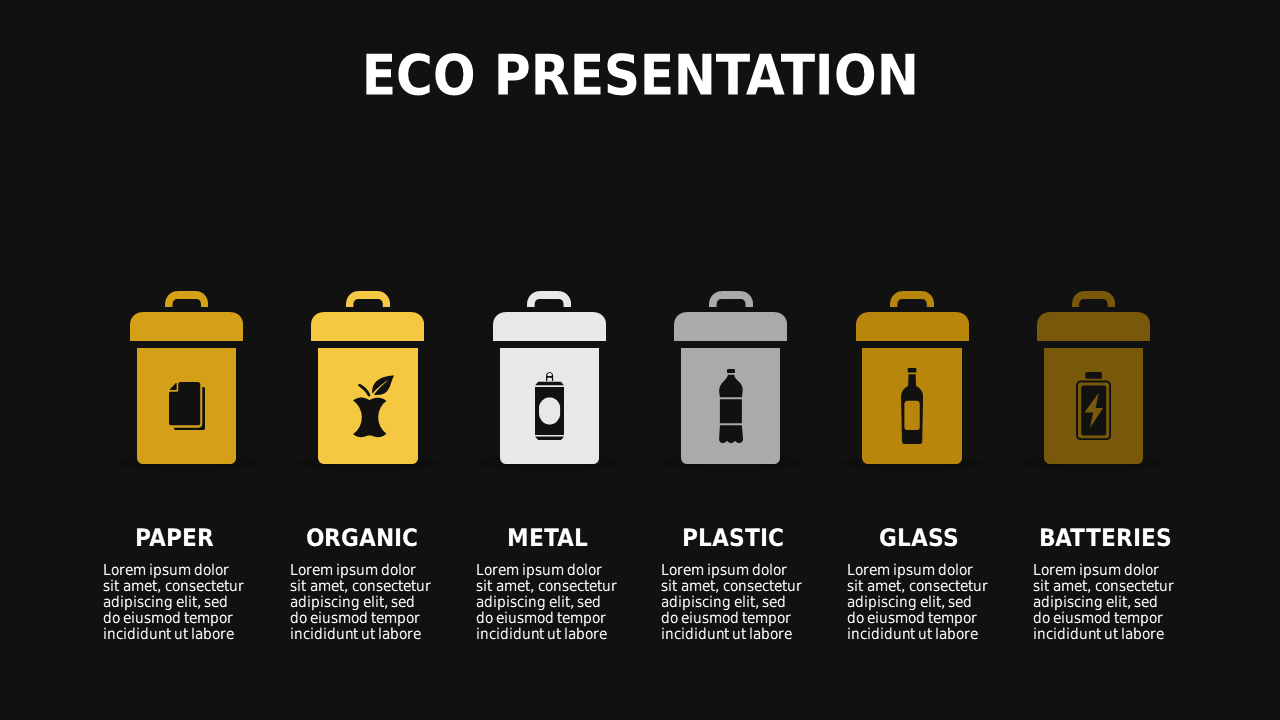 ECO PRESENTATION

PAPER

Lorem ipsum dolor sit amet, consectetur adipiscing elit, sed do eiusmod tempor incididunt ut labore

ORGANIC

Lorem ipsum dolor sit amet, consectetur adipiscing elit, sed do eiusmod tempor incididunt ut labore

METAL

Lorem ipsum dolor sit amet, consectetur adipiscing elit, sed do eiusmod tempor incididunt ut labore

PLASTIC

Lorem ipsum dolor sit amet, consectetur adipiscing elit, sed do eiusmod tempor incididunt ut labore

GLASS

Lorem ipsum dolor sit amet, consectetur adipiscing elit, sed do eiusmod tempor incididunt ut labore

BATTERIES

Lorem ipsum dolor sit amet, consectetur adipiscing elit, sed do eiusmod tempor incididunt ut labore